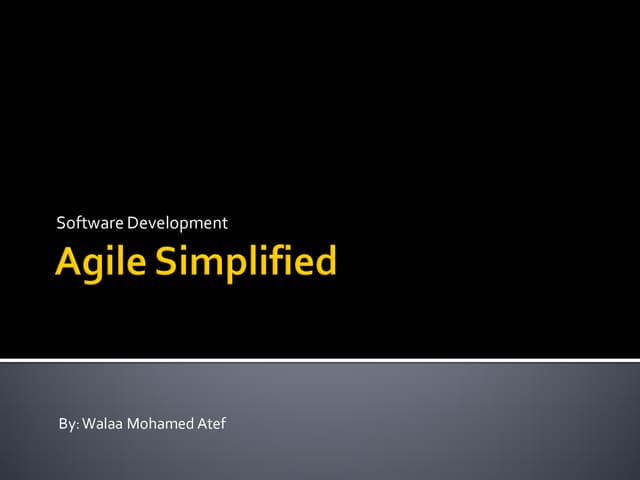 Software Development

Agile Simplified

By: Walaa Mohamed Atef